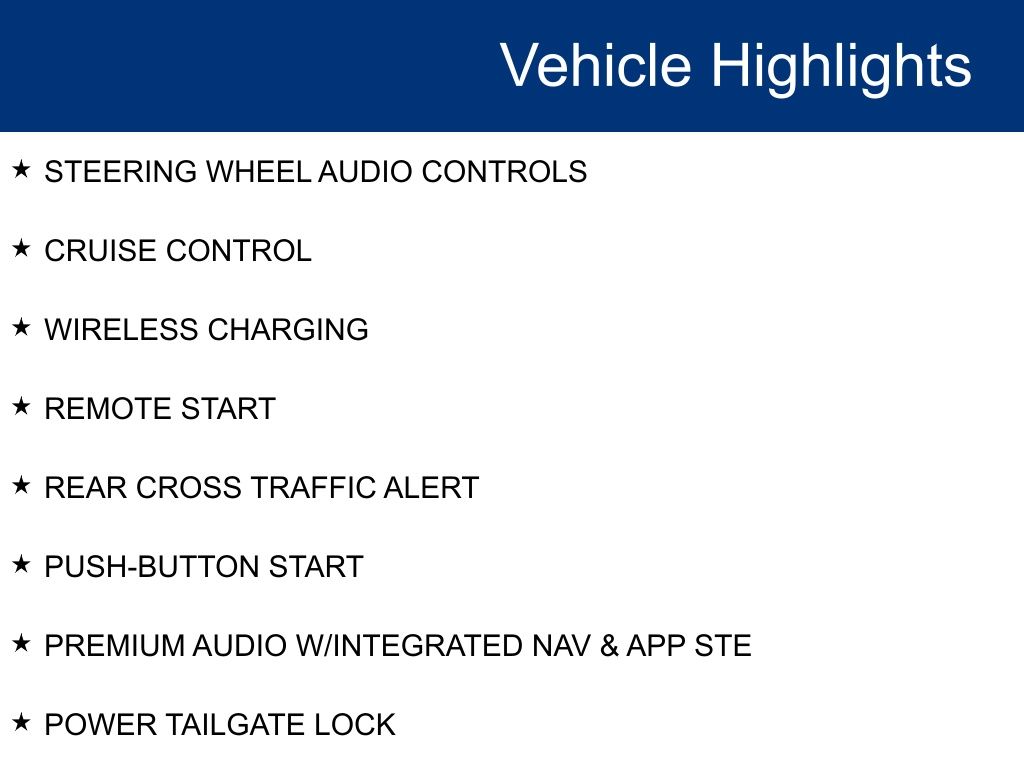 Vehicle Highlights

★ STEERING WHEEL AUDIO CONTROLS

★ CRUISE CONTROL

★ WIRELESS CHARGING

★ REMOTE START

★ REAR CROSS TRAFFIC ALERT

★ PUSH-BUTTON START

★ PREMIUM AUDIO W/INTEGRATED NAV & APP STE

★ POWER TAILGATE LOCK